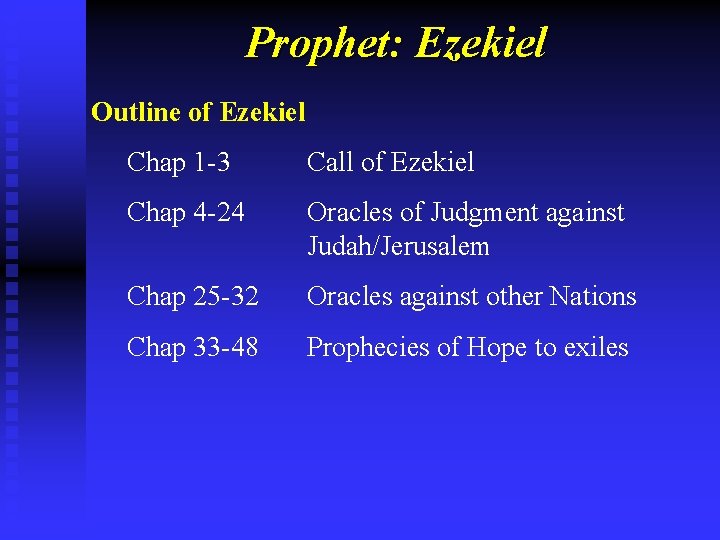 Prophet: Ezekiel

Outline of Ezekiel

Chap 1-3 Call of Ezekiel

Chap 4-24 Oracles of Judgment against Judah/Jerusalem

Chap 25-32 Oracles against other Nations

Chap 33-48 Prophecies of Hope to exiles